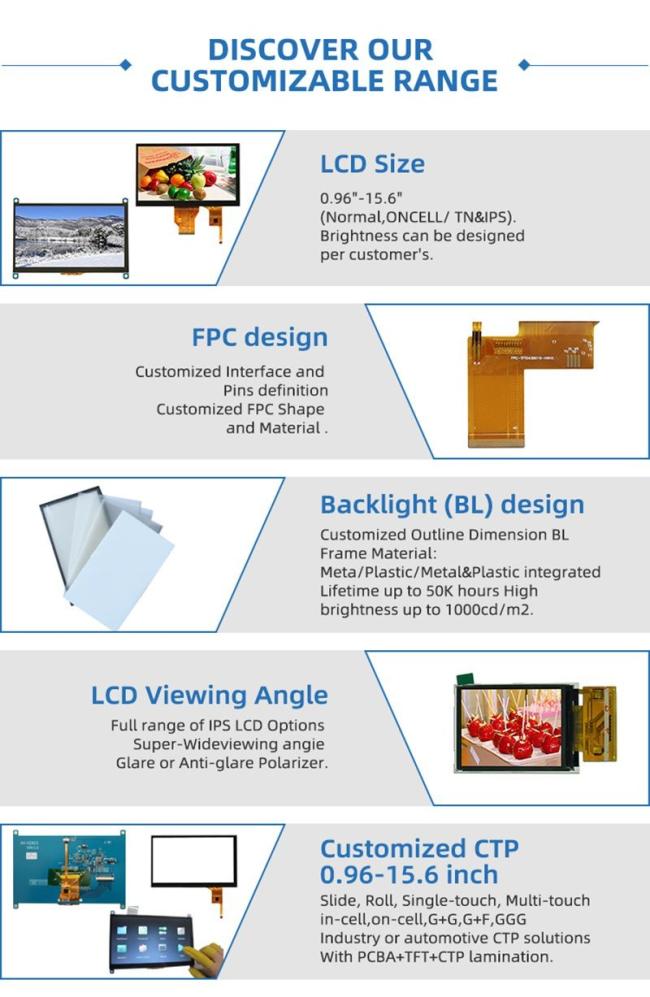 DISCOVER OUR CUSTOMIZABLE RANGE

LCD Size

0.96"-15.6" (Normal,ONCELL/ TN&IPS). Brightness can be designed per customer's.

FPC design

Customized Interface and Pins definition
Customized FPC Shape and Material .

Backlight (BL) design

Customized Outline Dimension BL Frame Material: Meta/Plastic/Metal&Plastic integrated Lifetime up to 50K hours High brightness up to 1000cd/m2.

LCD Viewing Angle

Full range of IPS LCD Options Super-Wideviewing angie Glare or Anti-glare Polarizer.

Customized CTP 0.96-15.6 inch

Slide, Roll, Single-touch, Multi-touch in-cell,on-cell,G+G,G+F,GGG Industry or automotive CTP solutions With PCBA+TFT+CTP lamination.